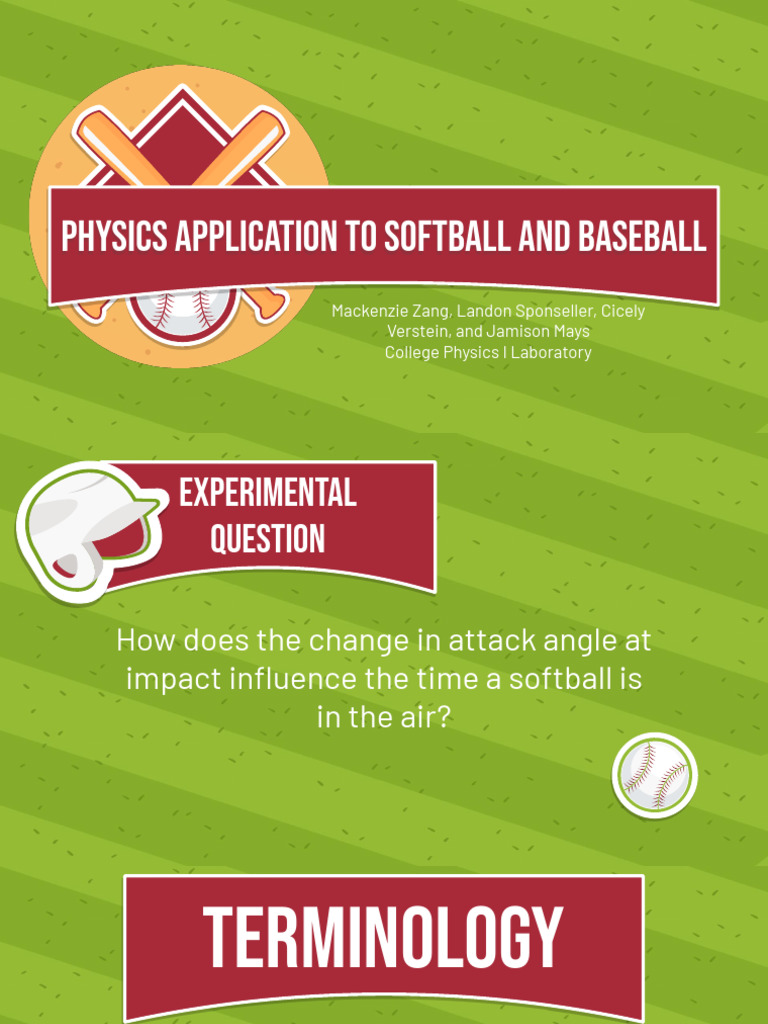 PHYSICS APPLICATION TO SOFTBALL AND BASEBALL

Mackenzie Zang, Landon Sponseller, Cicely Verstein, and Jamison Mays
College Physics I Laboratory

EXPERIMENTAL QUESTION

How does the change in attack angle at impact influence the time a softball is in the air?

TERMINOLOGY